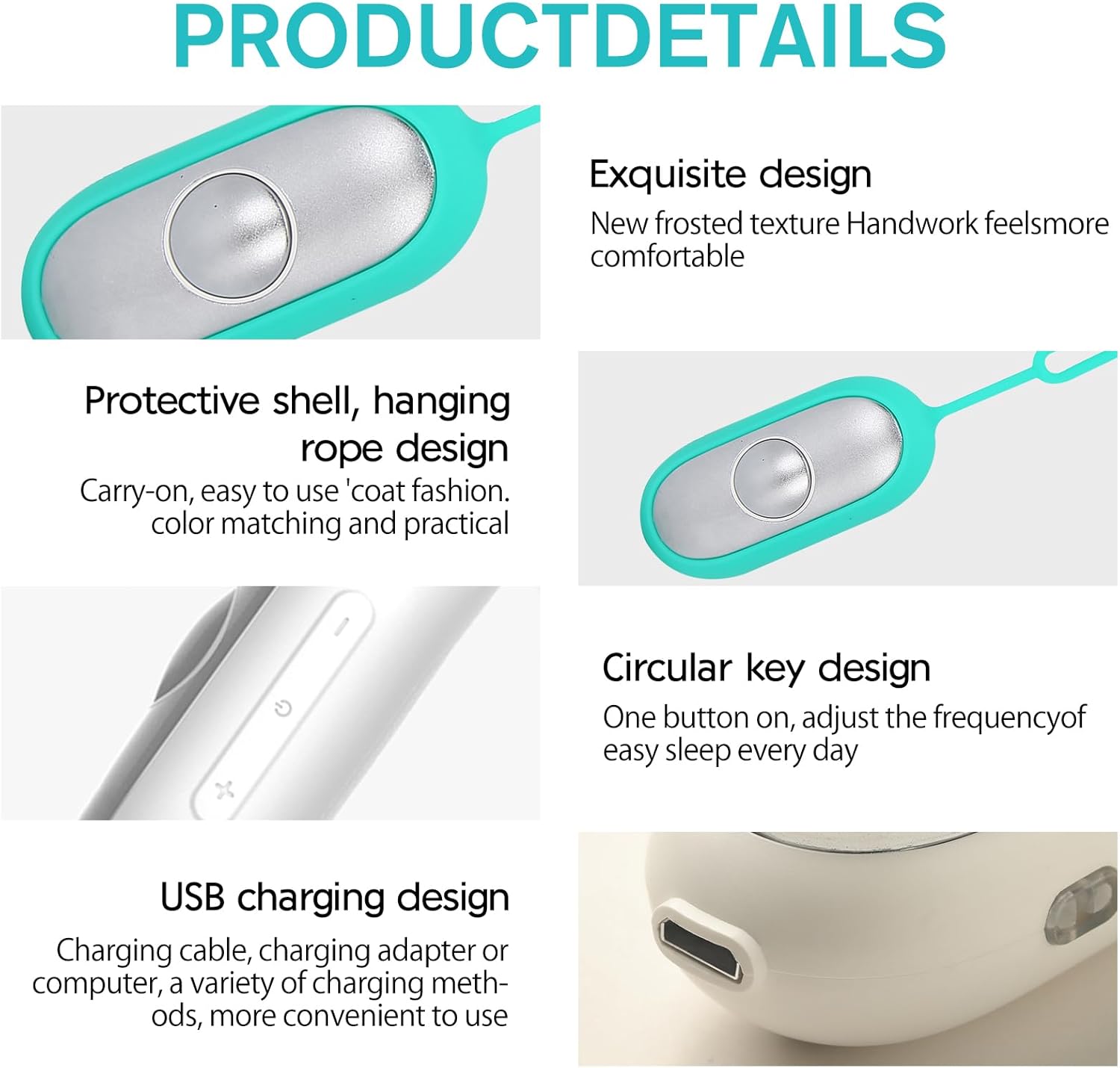 PRODUCTDETAILS

Exquisite design
New frosted texture Handwork feelsmore comfortable

Protective shell, hanging rope design
Carry-on, easy to use 'coat fashion. color matching and practical

Circular key design
One button on, adjust the frequencyof easy sleep every day

USB charging design
Charging cable, charging adapter or computer, a variety of charging methods, more convenient to use